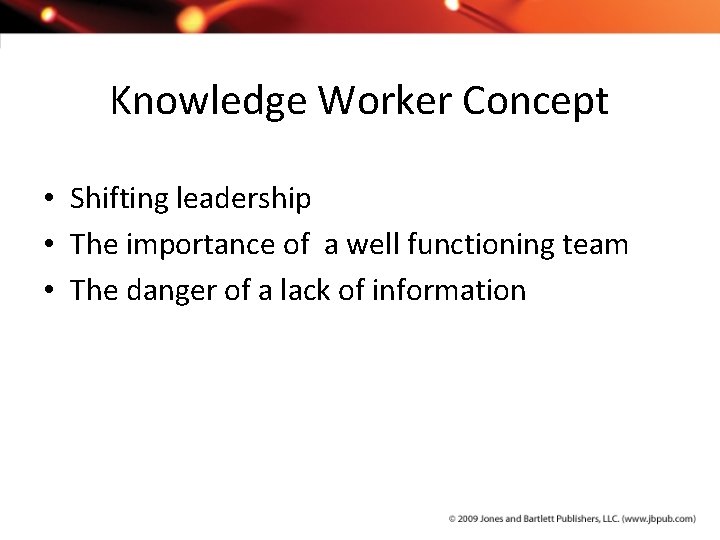 Knowledge Worker Concept

• Shifting leadership
• The importance of a well functioning team
• The danger of a lack of information

© 2009 Jones and Bartlett Publishers, LLC. (www.jbpub.com)